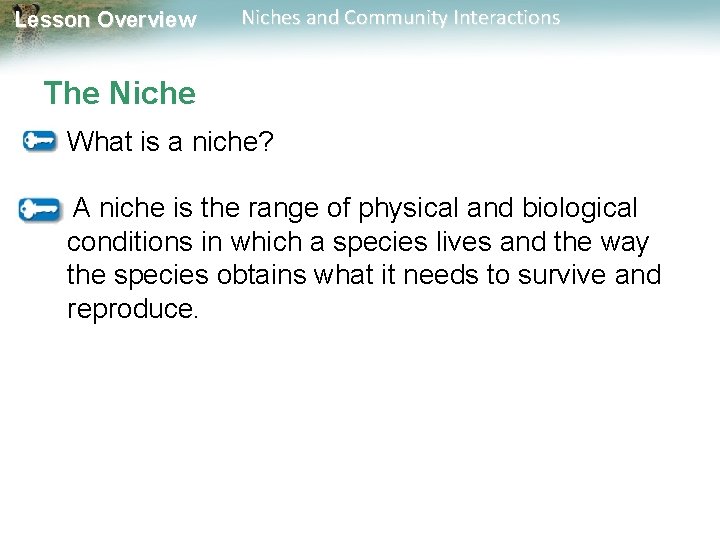 Lesson Overview Niches and Community Interactions

The Niche

What is a niche?

A niche is the range of physical and biological conditions in which a species lives and the way the species obtains what it needs to survive and reproduce.